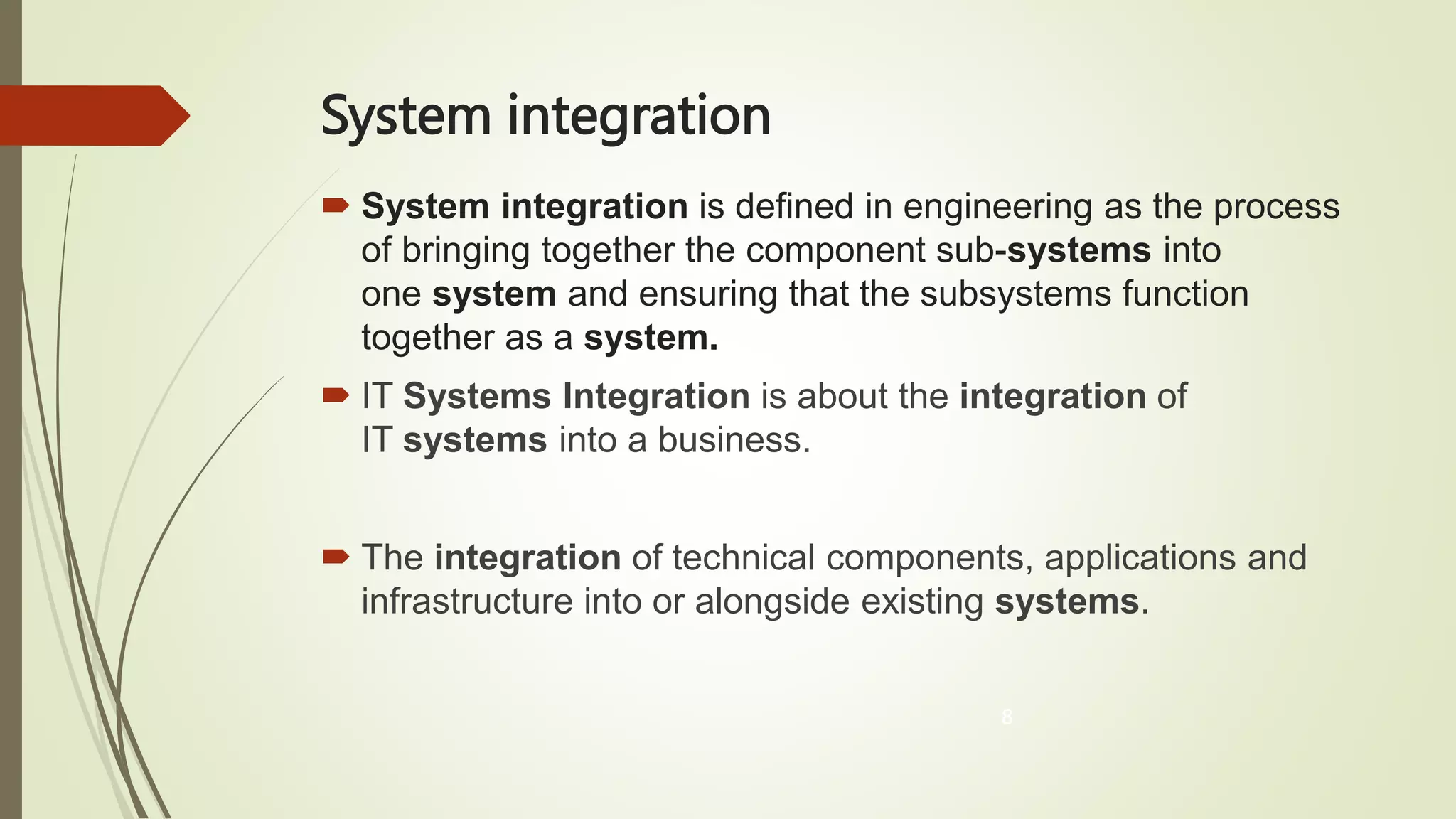 System integration

System integration is defined in engineering as the process of bringing together the component sub-systems into one system and ensuring that the subsystems function together as a system.

IT Systems Integration is about the integration of IT systems into a business.

The integration of technical components, applications and infrastructure into or alongside existing systems.

8